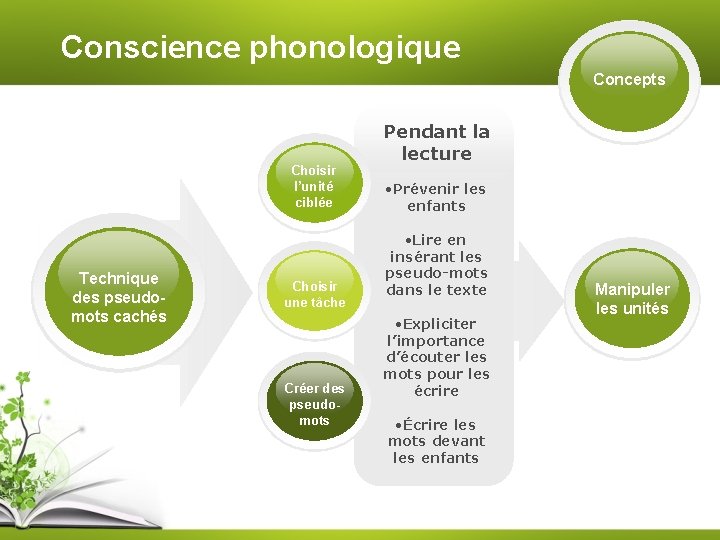 Conscience phonologique

Concepts

Technique des pseudo-mots cachés

Choisir l'unité ciblée

Choisir une tâche

Créer des pseudo-mots

Pendant la lecture

•Prévenir les enfants

•Lire en insérant les pseudo-mots dans le texte

•Expliciter l'importance d'écouter les mots pour les écrire

•Écrire les mots devant les enfants

Manipuler les unités